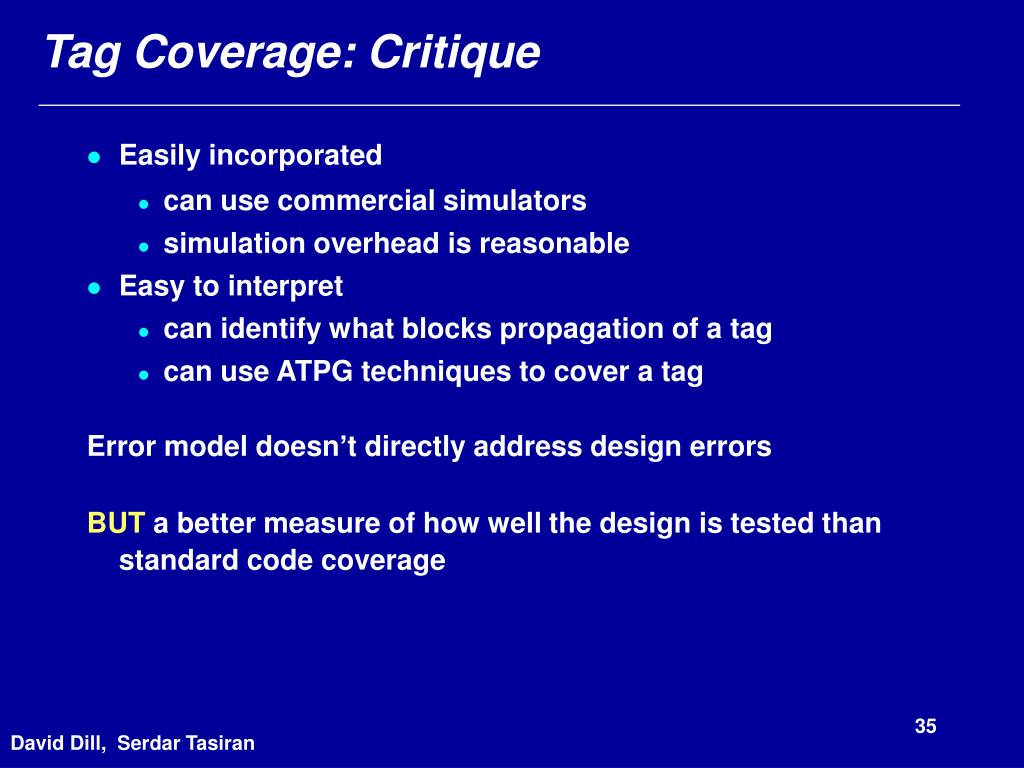 Tag Coverage: Critique

- Easily incorporated
  - can use commercial simulators
  - simulation overhead is reasonable
- Easy to interpret
  - can identify what blocks propagation of a tag
  - can use ATPG techniques to cover a tag

Error model doesn’t directly address design errors

BUT a better measure of how well the design is tested than standard code coverage

35

David Dill, Serdar Tasiran